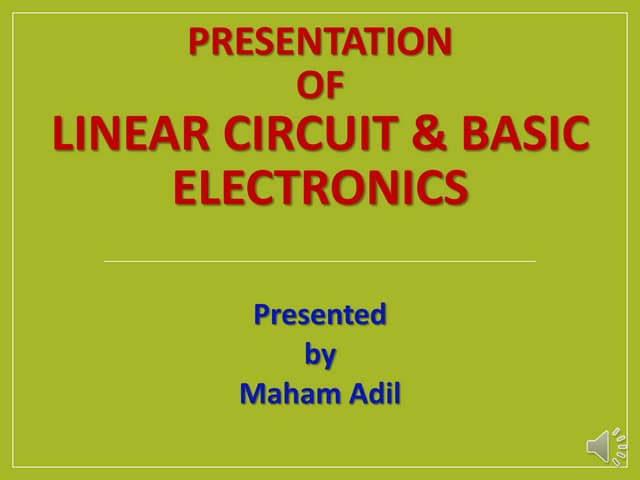 PRESENTATION
OF
LINEAR CIRCUIT & BASIC ELECTRONICS

Presented
by
Maham Adil